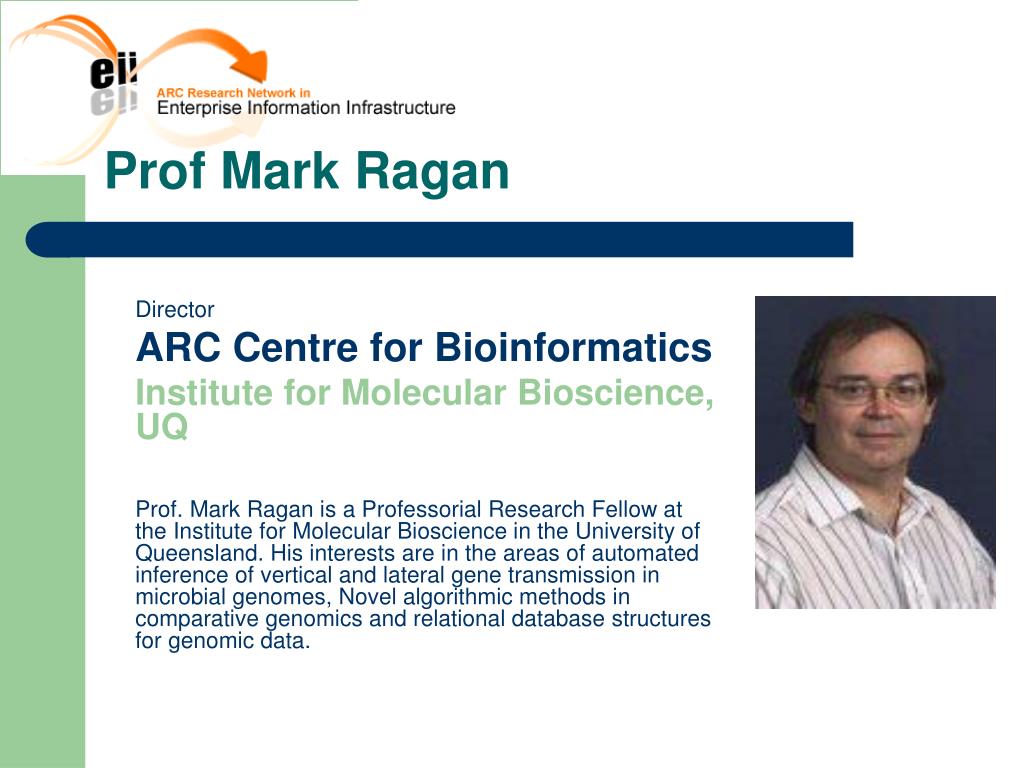 eii

ARC Research Network in
Enterprise Information Infrastructure

Prof Mark Ragan

Director

ARC Centre for Bioinformatics

Institute for Molecular Bioscience, UQ

Prof. Mark Ragan is a Professorial Research Fellow at the Institute for Molecular Bioscience in the University of Queensland. His interests are in the areas of automated inference of vertical and lateral gene transmission in microbial genomes, Novel algorithmic methods in comparative genomics and relational database structures for genomic data.